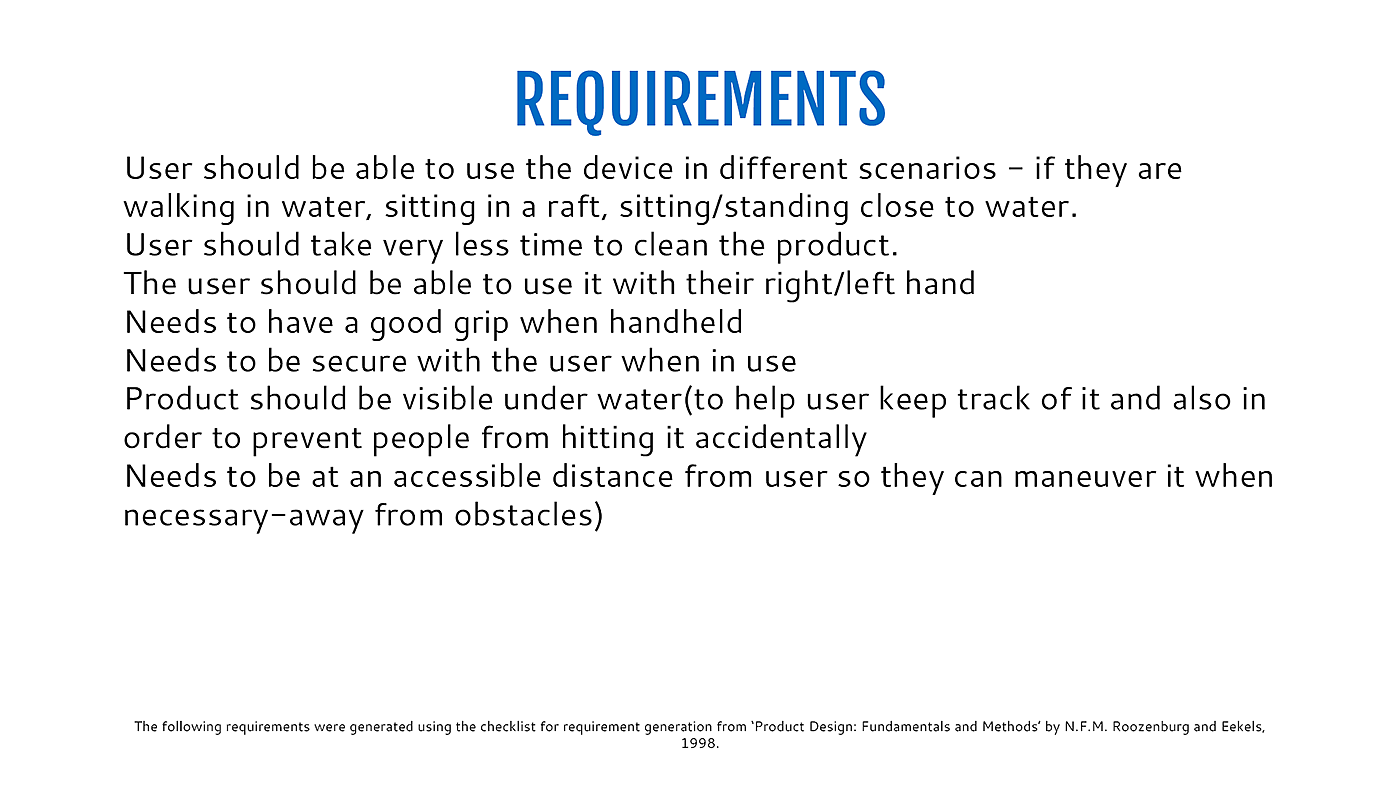 REQUIREMENTS

User should be able to use the device in different scenarios - if they are walking in water, sitting in a raft, sitting/standing close to water.
User should take very less time to clean the product.
The user should be able to use it with their right/left hand
Needs to have a good grip when handheld
Needs to be secure with the user when in use
Product should be visible under water(to help user keep track of it and also in order to prevent people from hitting it accidentally
Needs to be at an accessible distance from user so they can maneuver it when necessary-away from obstacles)

The following requirements were generated using the checklist for requirement generation from 'Product Design: Fundamentals and Methods' by N.F.M. Roozenburg and Eekels, 1998.